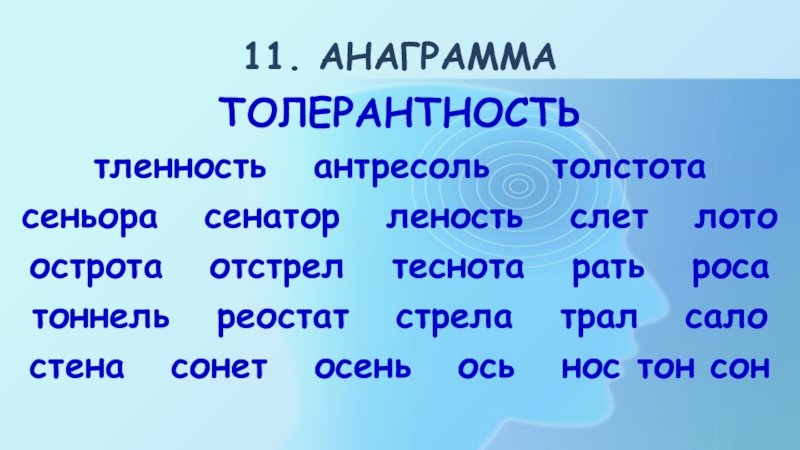 11. АНАГРАММА

ТОЛЕРАНТНОСТЬ

тленность антресоль толстота
сеньора сенатор леность слет лото
острота отстрел теснота рать роса
тоннель реостат стрела трал сало
стена сонет осень ось нос тон сон